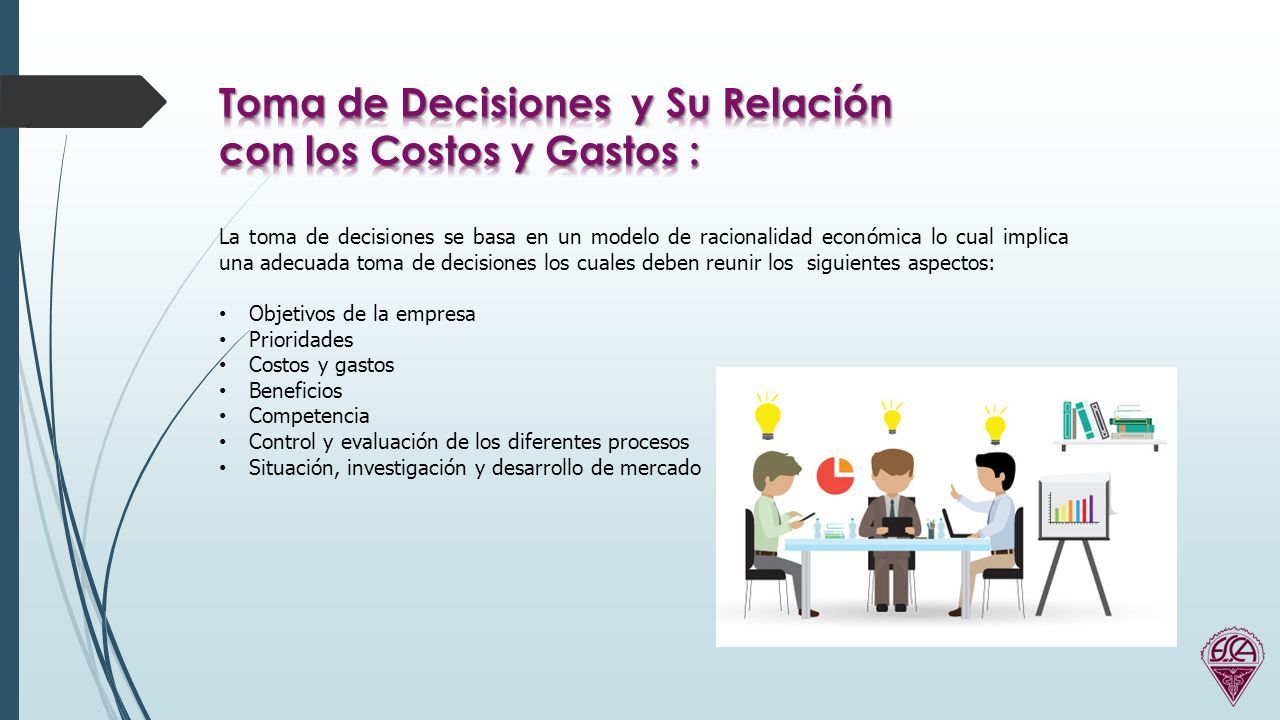 Toma de Decisiones y Su Relación con los Costos y Gastos :

La toma de decisiones se basa en un modelo de racionalidad económica lo cual implica una adecuada toma de decisiones los cuales deben reunir los siguientes aspectos:

• Objetivos de la empresa
• Prioridades
• Costos y gastos
• Beneficios
• Competencia
• Control y evaluación de los diferentes procesos
• Situación, investigación y desarrollo de mercado

ESCA